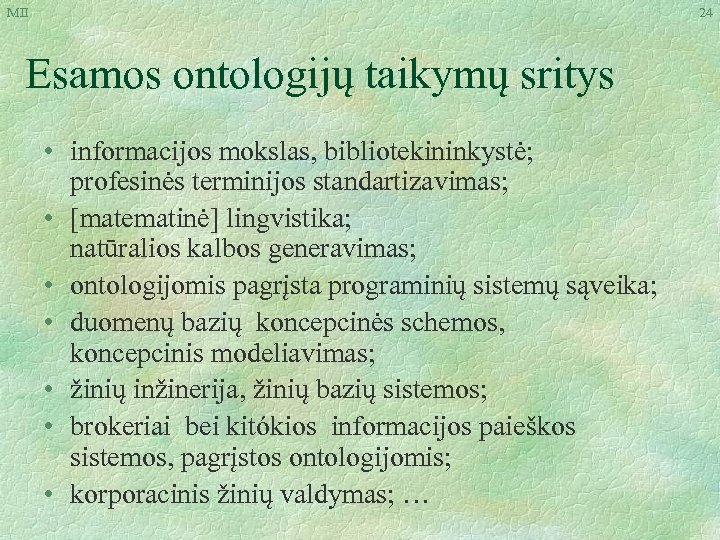 MII

24

Esamos ontologijų taikymų sritys

• informacijos mokslas, bibliotekininkystė; profesinės terminijos standartizavimas;
• [matematinė] lingvistika; natūralios kalbos generavimas;
• ontologijomis pagrįsta programinių sistemų sąveika;
• duomenų bazių koncepcinės schemos, koncepcinis modeliavimas;
• žinių inžinerija, žinių bazių sistemos;
• brokeriai bei kitókios informacijos paieškos sistemos, pagrįstos ontologijomis;
• korporacinis žinių valdymas; …